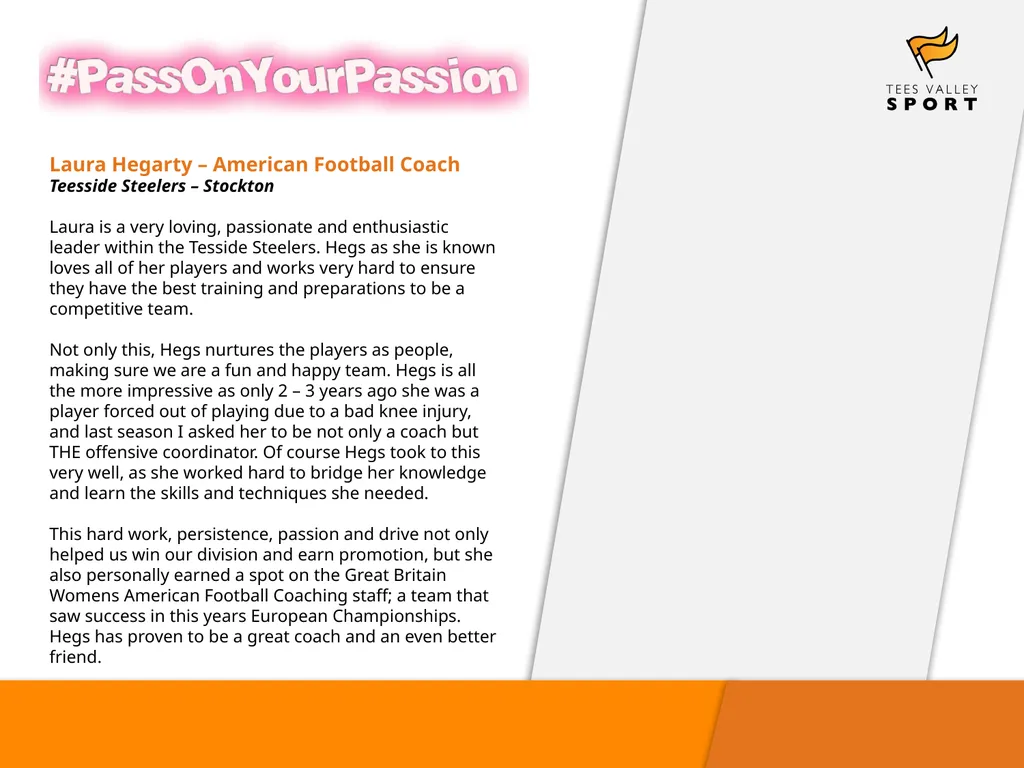 #PassOnYourPassion

TEES VALLEY
SPORT

Laura Hegarty – American Football Coach
Teesside Steelers – Stockton

Laura is a very loving, passionate and enthusiastic leader within the Tesside Steelers. Hegs as she is known loves all of her players and works very hard to ensure they have the best training and preparations to be a competitive team.

Not only this, Hegs nurtures the players as people, making sure we are a fun and happy team. Hegs is all the more impressive as only 2 – 3 years ago she was a player forced out of playing due to a bad knee injury, and last season I asked her to be not only a coach but THE offensive coordinator. Of course Hegs took to this very well, as she worked hard to bridge her knowledge and learn the skills and techniques she needed.

This hard work, persistence, passion and drive not only helped us win our division and earn promotion, but she also personally earned a spot on the Great Britain Womens American Football Coaching staff; a team that saw success in this years European Championships. Hegs has proven to be a great coach and an even better friend.